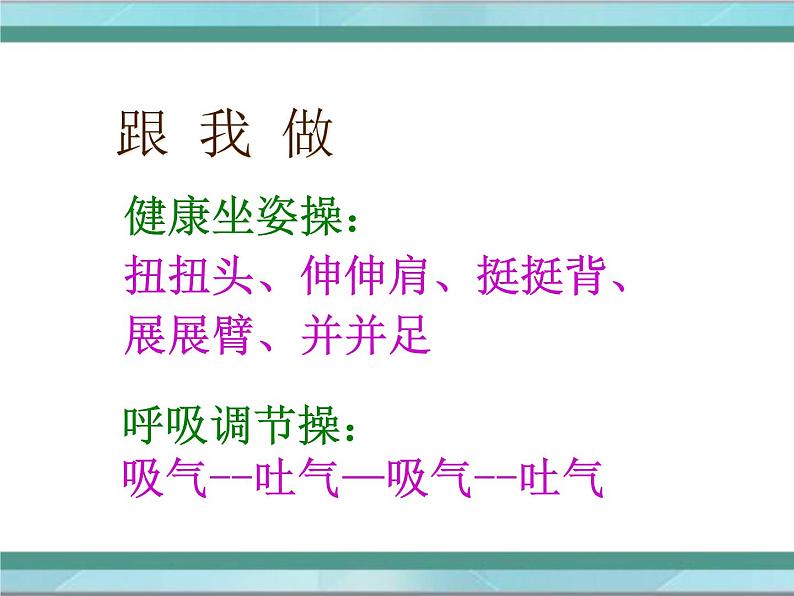 跟 我 做

健康坐姿操：
扭扭头、伸伸肩、挺挺背、展展臂、并并足

呼吸调节操：
吸气--吐气—吸气--吐气